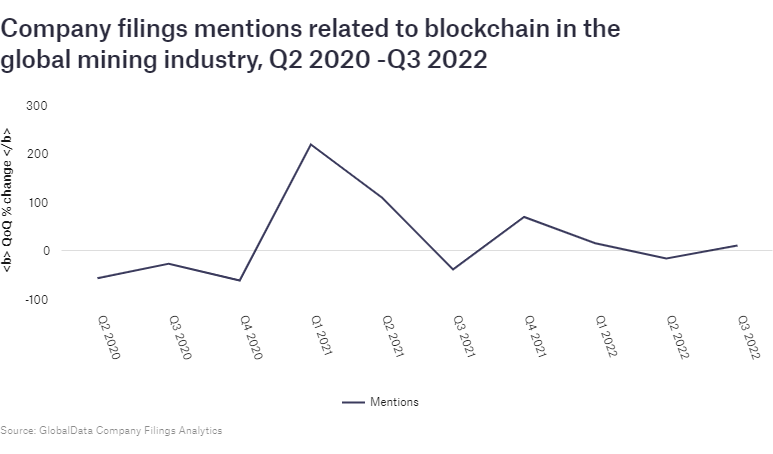 Company filings mentions related to blockchain in the global mining industry, Q2 2020 -Q3 2022

<b> QoQ % change </b>

300
200
100
0
-100

Q2 2020
Q3 2020
Q4 2020
Q1 2021
Q2 2021
Q3 2021
Q4 2021
Q1 2022
Q2 2022
Q3 2022

Mentions

Source: GlobalData Company Filings Analytics